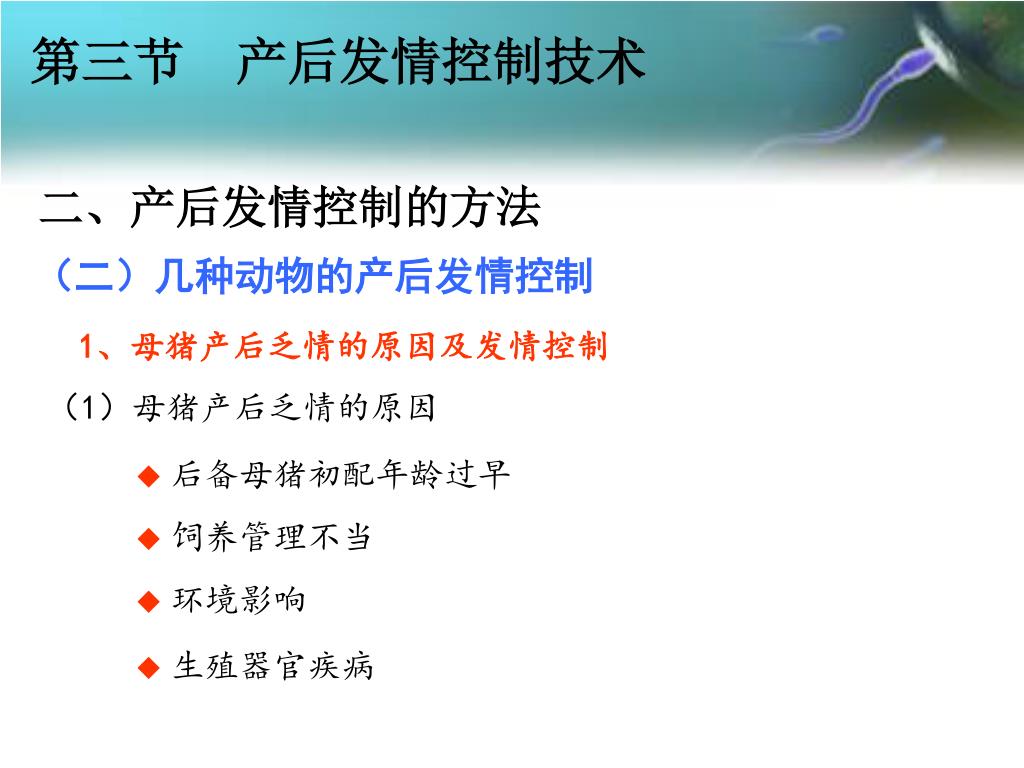 第三节　产后发情控制技术

二、产后发情控制的方法

（二）几种动物的产后发情控制

1、母猪产后乏情的原因及发情控制

（1）母猪产后乏情的原因

◆ 后备母猪初配年龄过早

◆ 饲养管理不当

◆ 环境影响

◆ 生殖器官疾病